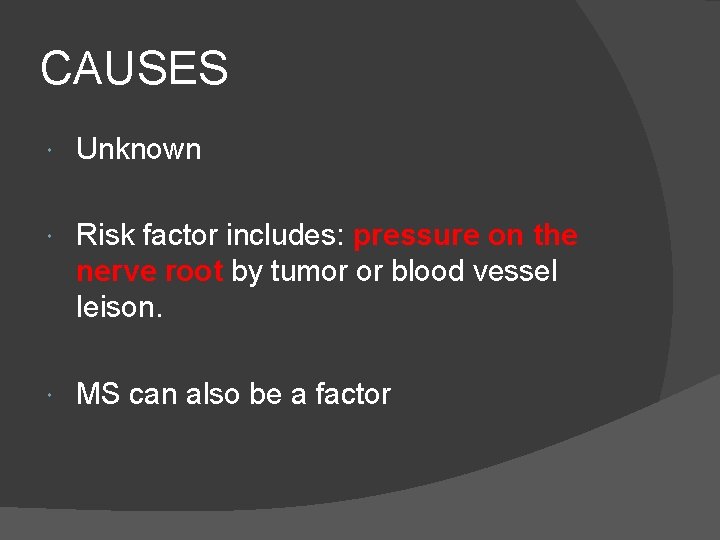 CAUSES

Unknown

Risk factor includes: pressure on the nerve root by tumor or blood vessel leison.

MS can also be a factor